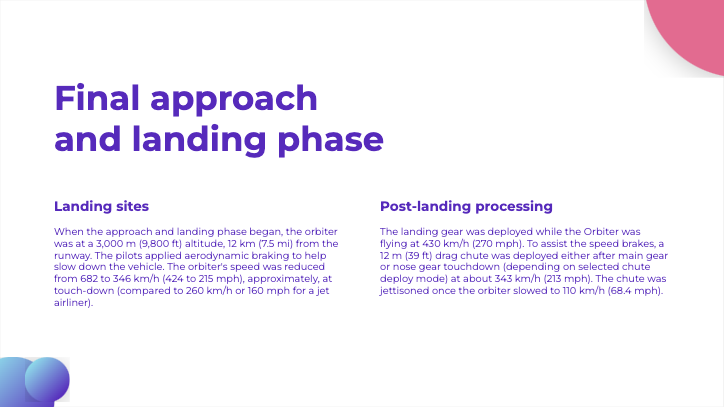 Final approach and landing phase

Landing sites

When the approach and landing phase began, the orbiter was at a 3,000 m (9,800 ft) altitude, 12 km (7.5 mi) from the runway. The pilots applied aerodynamic braking to help slow down the vehicle. The orbiter's speed was reduced from 682 to 346 km/h (424 to 215 mph), approximately, at touch-down (compared to 260 km/h or 160 mph for a jet airliner).

Post-landing processing

The landing gear was deployed while the Orbiter was flying at 430 km/h (270 mph). To assist the speed brakes, a 12 m (39 ft) drag chute was deployed either after main gear or nose gear touchdown (depending on selected chute deploy mode) at about 343 km/h (213 mph). The chute was jettisoned once the orbiter slowed to 110 km/h (68.4 mph).